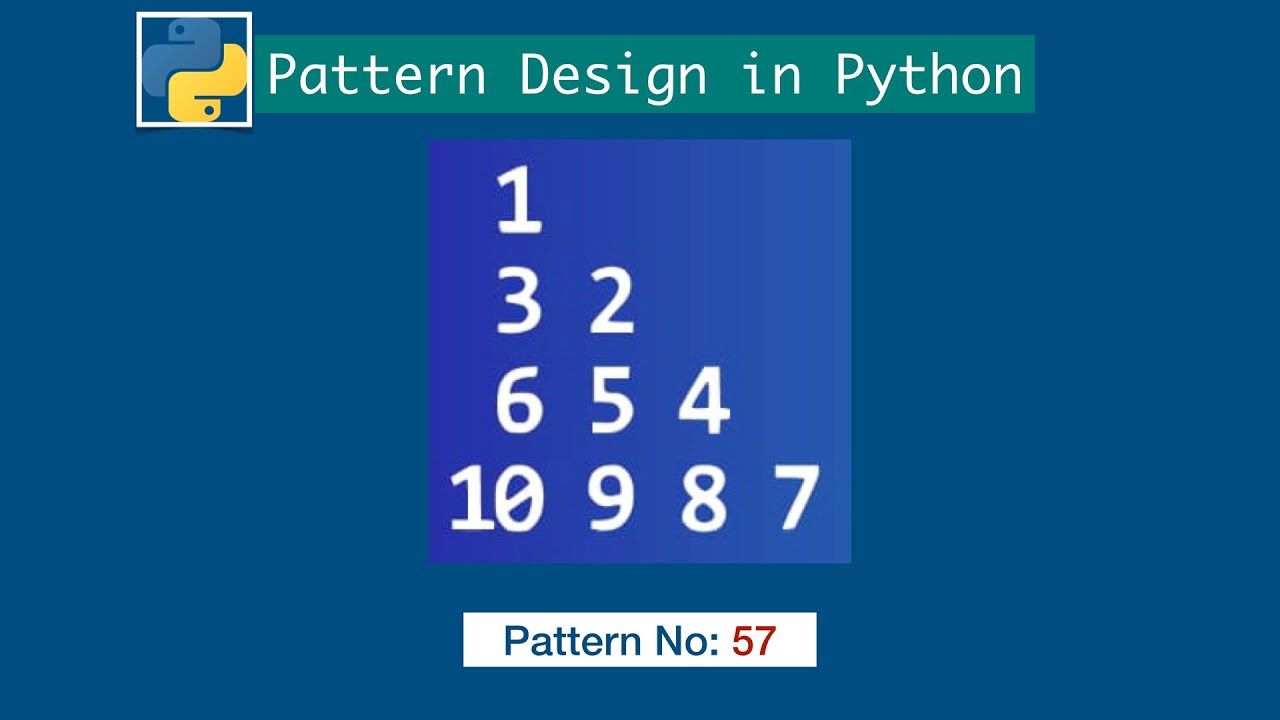 Pattern Design in Python

1
3 2
6 5 4
10 9 8 7

Pattern No: 57